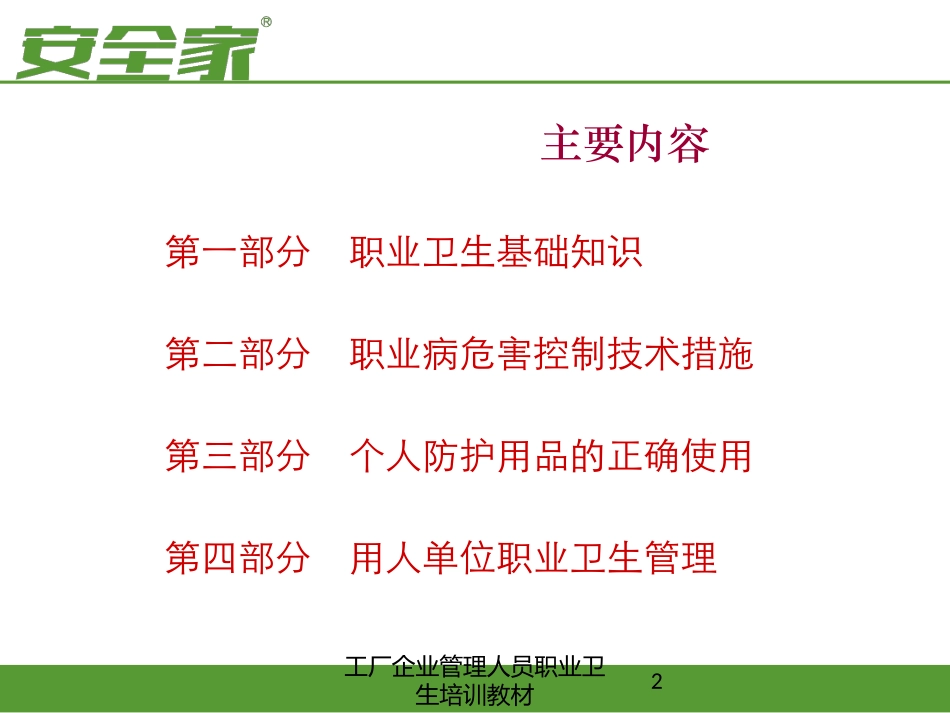 安全家®

主要内容

第一部分 职业卫生基础知识

第二部分 职业病危害控制技术措施

第三部分 个人防护用品的正确使用

第四部分 用人单位职业卫生管理

工厂企业管理人员职业卫生培训教材

2